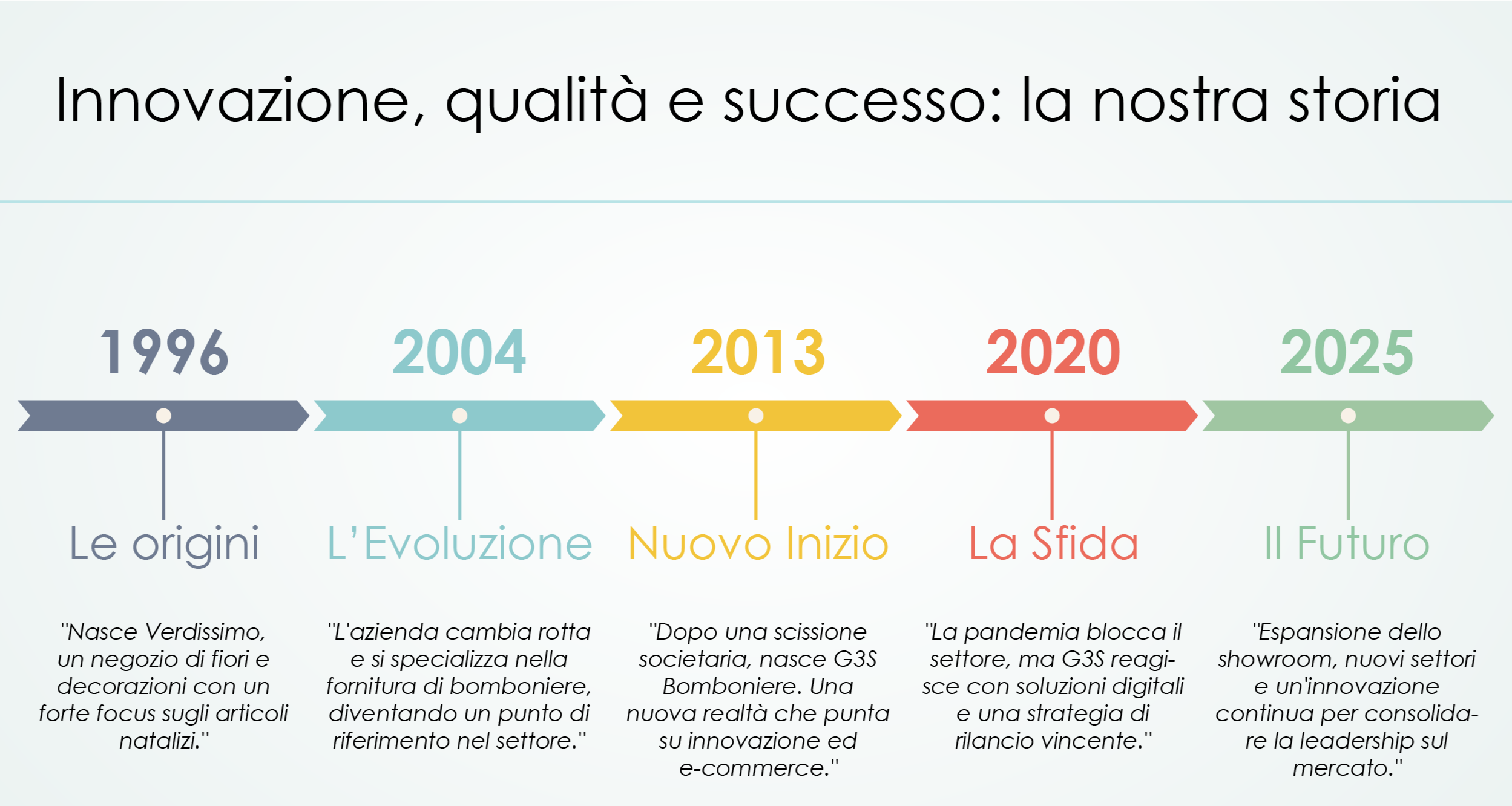 Innovazione, qualità e successo: la nostra storia

1996

Le origini

"Nasce Verdissimo, un negozio di fiori e decorazioni con un forte focus sugli articoli natalizi."

2004

L'Evoluzione

"L'azienda cambia rotta e si specializza nella fornitura di bomboniere, diventando un punto di riferimento nel settore."

2013

Nuovo Inizio

"Dopo una scissione societaria, nasce G3S Bomboniere. Una nuova realtà che punta su innovazione ed e-commerce."

2020

La Sfida

"La pandemia blocca il settore, ma G3S reagisce con soluzioni digitali e una strategia di rilancio vincente."

2025

Il Futuro

"Espansione dello showroom, nuovi settori e un'innovazione continua per consolidare la leadership sul mercato."